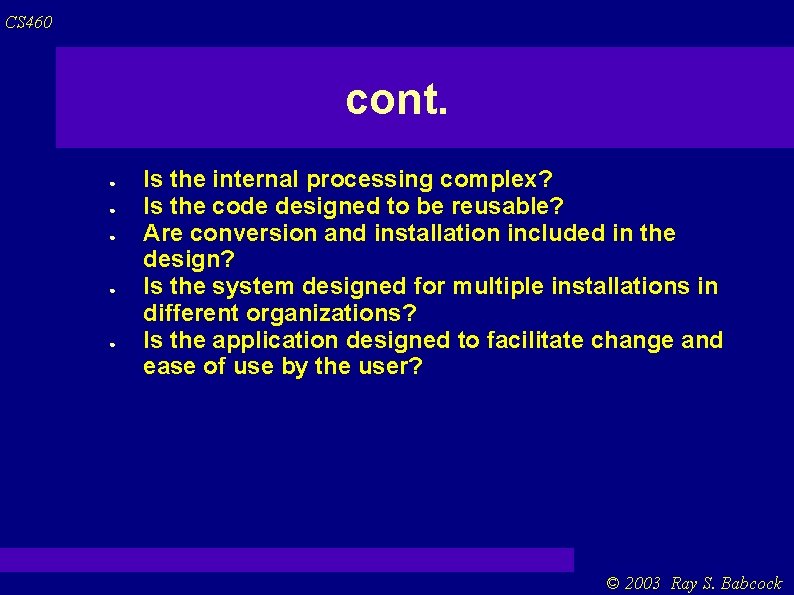 CS460

cont.

- Is the internal processing complex?
- Is the code designed to be reusable?
- Are conversion and installation included in the design?
- Is the system designed for multiple installations in different organizations?
- Is the application designed to facilitate change and ease of use by the user?

© 2003 Ray S. Babcock